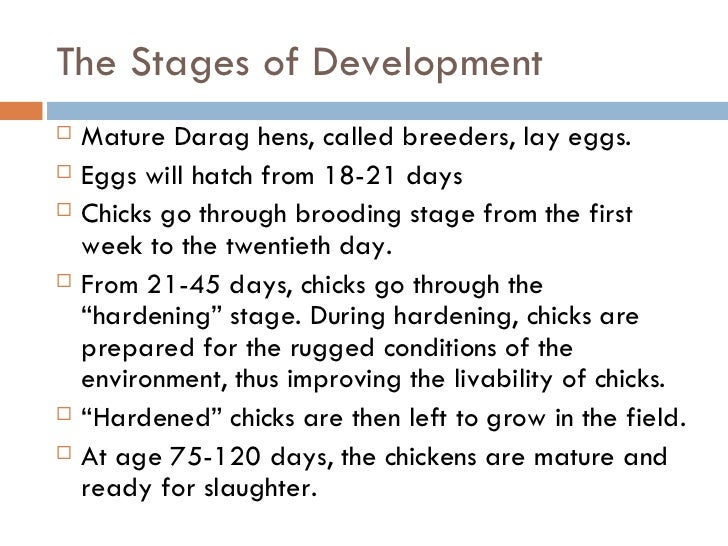 The Stages of Development

□ Mature Darag hens, called breeders, lay eggs.
□ Eggs will hatch from 18-21 days
□ Chicks go through brooding stage from the first week to the twentieth day.
□ From 21-45 days, chicks go through the “hardening” stage. During hardening, chicks are prepared for the rugged conditions of the environment, thus improving the livability of chicks.
□ “Hardened” chicks are then left to grow in the field.
□ At age 75-120 days, the chickens are mature and ready for slaughter.